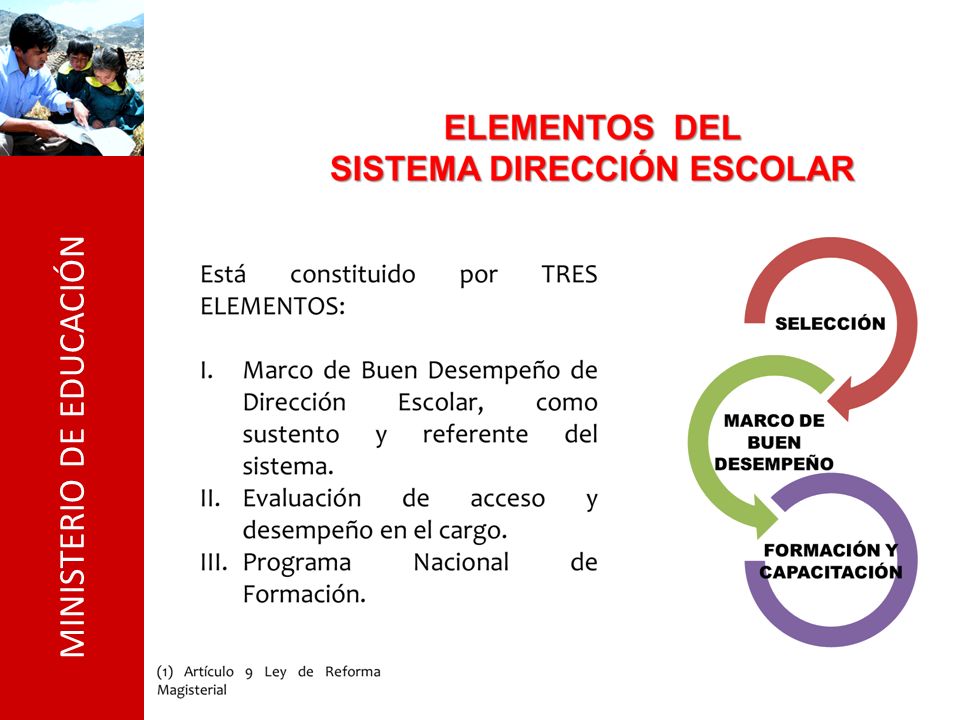 MINISTERIO DE EDUCACIÓN

ELEMENTOS DEL
SISTEMA DIRECCIÓN ESCOLAR

Está constituido por TRES ELEMENTOS:

I. Marco de Buen Desempeño de Dirección Escolar, como sustento y referente del sistema.
II. Evaluación de acceso y desempeño en el cargo.
III. Programa Nacional de Formación.

SELECCIÓN

MARCO DE BUEN DESEMPEÑO

FORMACIÓN Y CAPACITACIÓN

(1) Artículo 9 Ley de Reforma Magisterial